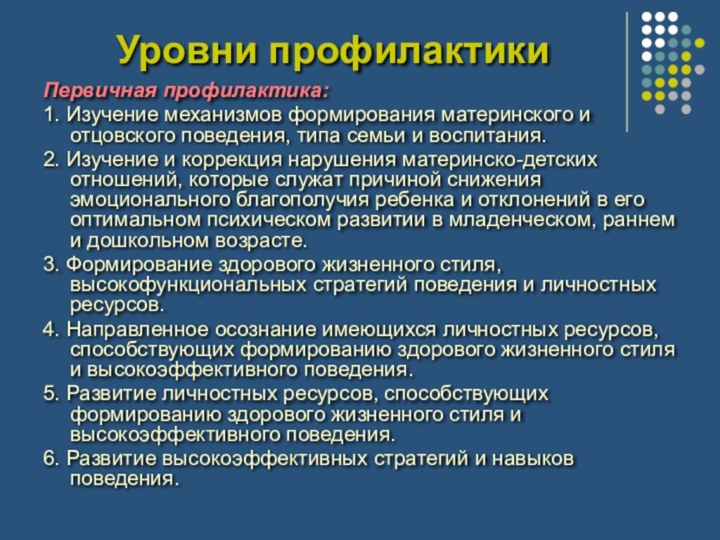 Уровни профилактики

Первичная профилактика:

1. Изучение механизмов формирования материнского и отцовского поведения, типа семьи и воспитания.

2. Изучение и коррекция нарушения материнско-детских отношений, которые служат причиной снижения эмоционального благополучия ребенка и отклонений в его оптимальном психическом развитии в младенческом, раннем и дошкольном возрасте.

3. Формирование здорового жизненного стиля, высокофункциональных стратегий поведения и личностных ресурсов.

4. Направленное осознание имеющихся личностных ресурсов, способствующих формированию здорового жизненного стиля и высокоэффективного поведения.

5. Развитие личностных ресурсов, способствующих формированию здорового жизненного стиля и высокоэффективного поведения.

6. Развитие высокоэффективных стратегий и навыков поведения.